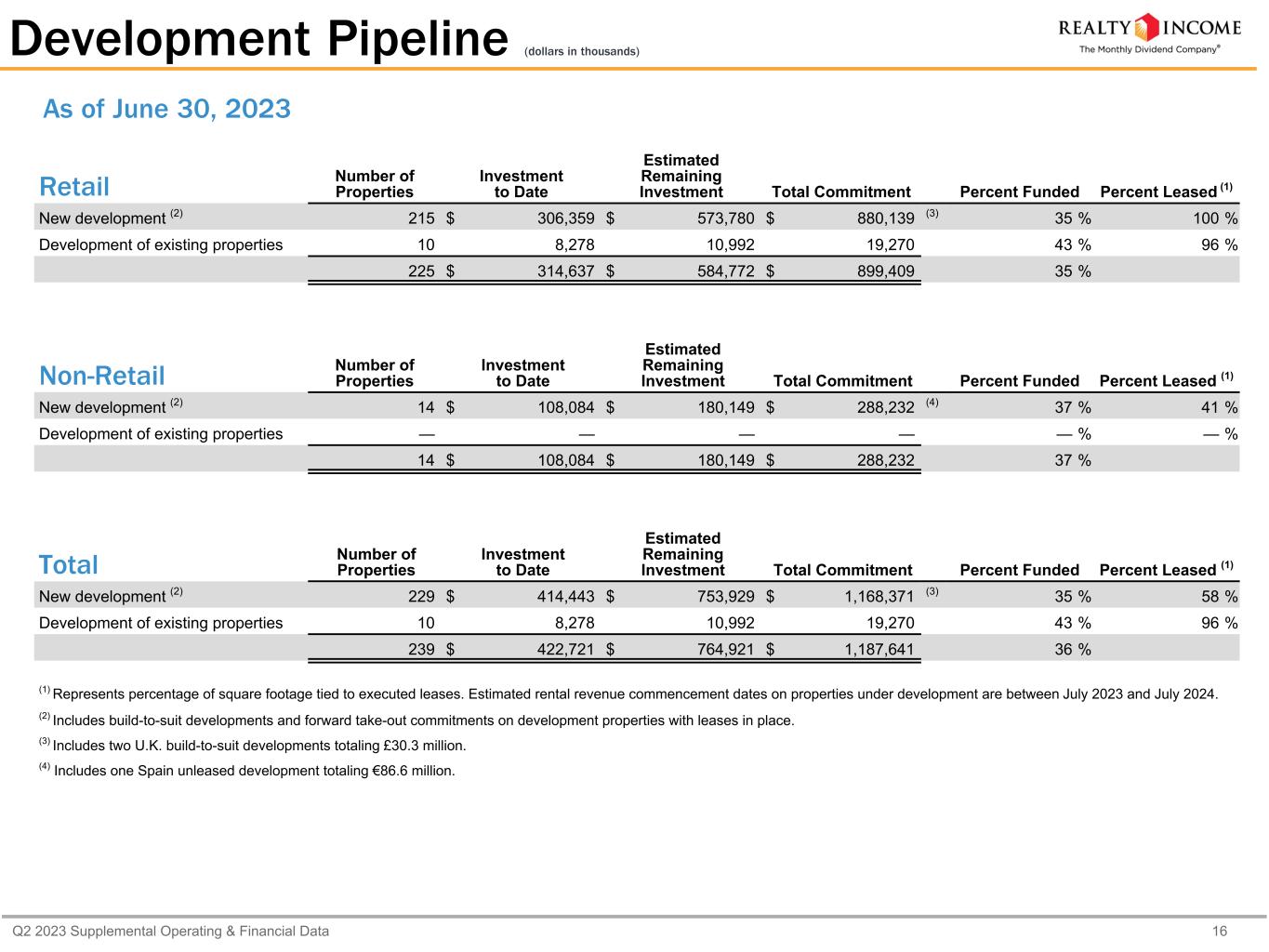 Development Pipeline (dollars in thousands)

REALTY INCOME
The Monthly Dividend Company®

As of June 30, 2023

| Retail | Number of Properties | Investment to Date | Estimated Remaining Investment | Total Commitment | Percent Funded | Percent Leased $^{(1)}$ |
|---|---|---|---|---|---|---|
| New development $^{(2)}$ | 215 | $ 306,359 | $ 573,780 | $ 880,139 $^{(3)}$ | 35 % | 100 % |
| Development of existing properties | 10 | 8,278 | 10,992 | 19,270 | 43 % | 96 % |
| | 225 | $ 314,637 | $ 584,772 | $ 899,409 | 35 % | |

| Non-Retail | Number of Properties | Investment to Date | Estimated Remaining Investment | Total Commitment | Percent Funded | Percent Leased $^{(1)}$ |
|---|---|---|---|---|---|---|
| New development $^{(2)}$ | 14 | $ 108,084 | $ 180,149 | $ 288,232 $^{(4)}$ | 37 % | 41 % |
| Development of existing properties | — | — | — | — | — % | — % |
| | 14 | $ 108,084 | $ 180,149 | $ 288,232 | 37 % | |

| Total | Number of Properties | Investment to Date | Estimated Remaining Investment | Total Commitment | Percent Funded | Percent Leased $^{(1)}$ |
|---|---|---|---|---|---|---|
| New development $^{(2)}$ | 229 | $ 414,443 | $ 753,929 | $ 1,168,371 $^{(3)}$ | 35 % | 58 % |
| Development of existing properties | 10 | 8,278 | 10,992 | 19,270 | 43 % | 96 % |
| | 239 | $ 422,721 | $ 764,921 | $ 1,187,641 | 36 % | |

$^{(1)}$ Represents percentage of square footage tied to executed leases. Estimated rental revenue commencement dates on properties under development are between July 2023 and July 2024.
$^{(2)}$ Includes build-to-suit developments and forward take-out commitments on development properties with leases in place.
$^{(3)}$ Includes two U.K. build-to-suit developments totaling £30.3 million.
$^{(4)}$ Includes one Spain unleased development totaling €86.6 million.

Q2 2023 Supplemental Operating & Financial Data 16